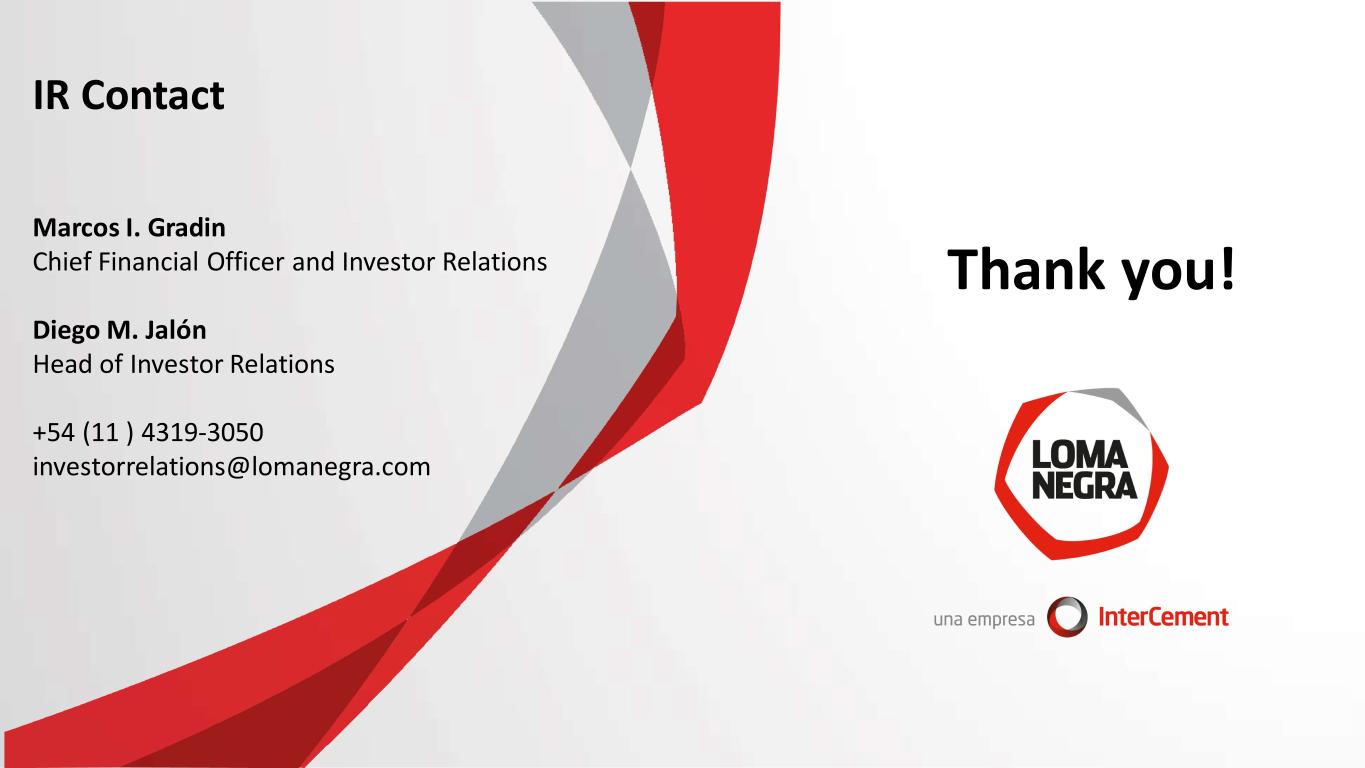 IR Contact

Marcos I. Gradin
Chief Financial Officer and Investor Relations

Diego M. Jalón
Head of Investor Relations

+54 (11 ) 4319-3050
investorrelations@lomanegra.com

Thank you!

LOMA NEGRA

una empresa InterCement